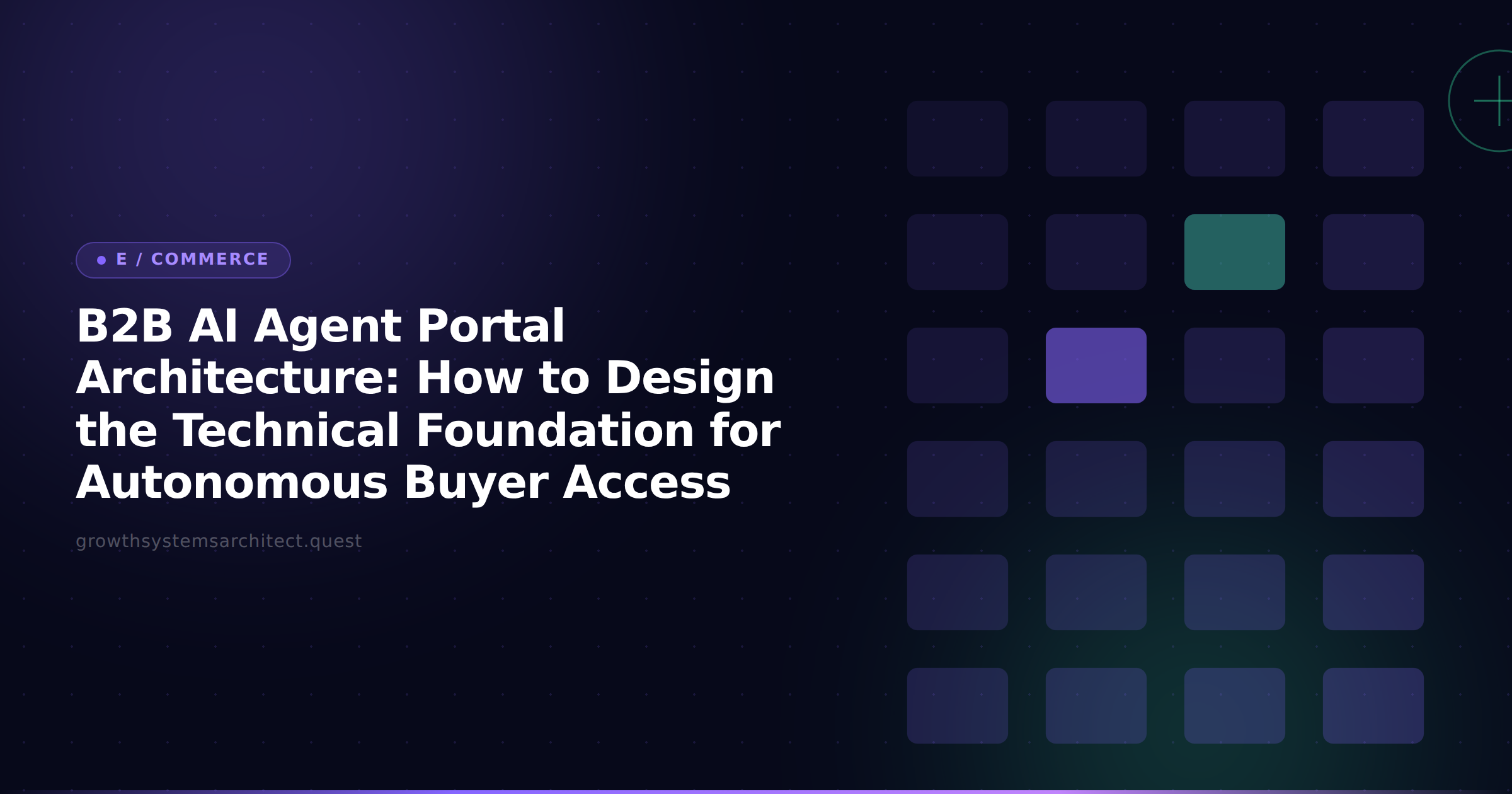 E / COMMERCE

B2B AI Agent Portal Architecture: How to Design the Technical Foundation for Autonomous Buyer Access

growthsystemsarchitect.quest